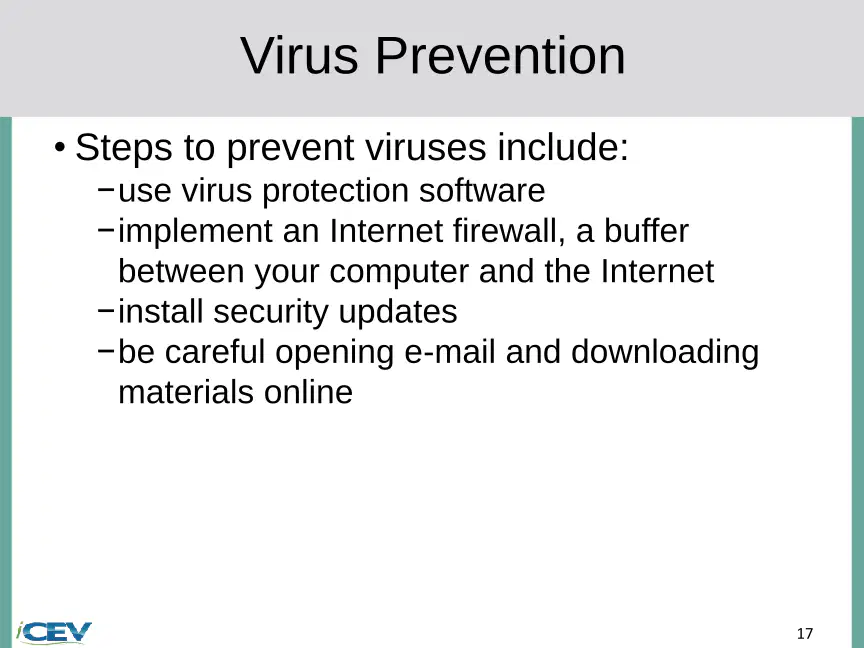 Virus Prevention

• Steps to prevent viruses include:
  – use virus protection software
  – implement an Internet firewall, a buffer between your computer and the Internet
  – install security updates
  – be careful opening e-mail and downloading materials online

iCEV

17